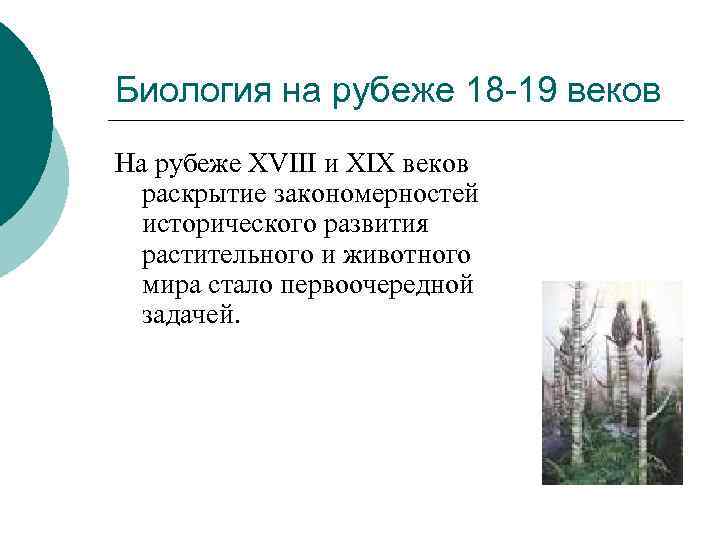 Биология на рубеже 18-19 веков

На рубеже XVIII и XIX веков раскрытие закономерностей исторического развития растительного и животного мира стало первоочередной задачей.